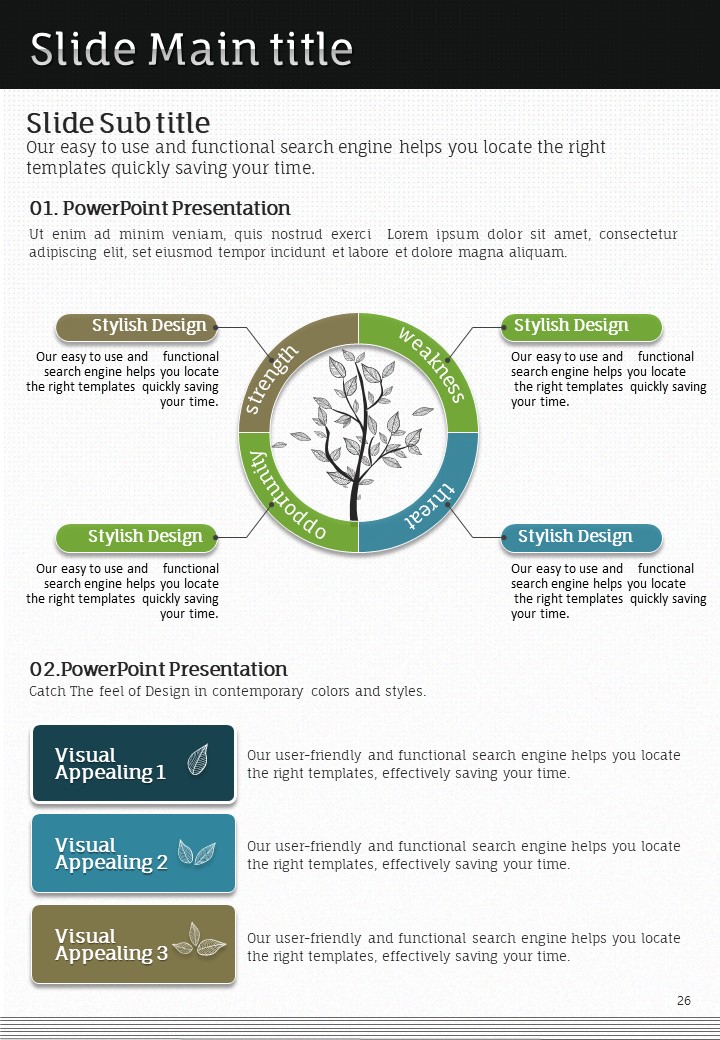 Slide Main title

Slide Sub title
Our easy to use and functional search engine helps you locate the right templates quickly saving your time.

01. PowerPoint Presentation
Ut enim ad minim veniam, quis nostrud exerci Lorem ipsum dolor sit amet, consectetur adipiscing elit, set eiusmod tempor incidunt et labore et dolore magna aliquam.

Stylish Design
Our easy to use and functional search engine helps you locate the right templates quickly saving your time.

Stylish Design
Our easy to use and functional search engine helps you locate the right templates quickly saving your time.

strength
weakness
opportunity
threat

Stylish Design
Our easy to use and functional search engine helps you locate the right templates quickly saving your time.

Stylish Design
Our easy to use and functional search engine helps you locate the right templates quickly saving your time.

02.PowerPoint Presentation
Catch The feel of Design in contemporary colors and styles.

Visual Appealing 1
Our user-friendly and functional search engine helps you locate the right templates, effectively saving your time.

Visual Appealing 2
Our user-friendly and functional search engine helps you locate the right templates, effectively saving your time.

Visual Appealing 3
Our user-friendly and functional search engine helps you locate the right templates, effectively saving your time.

26